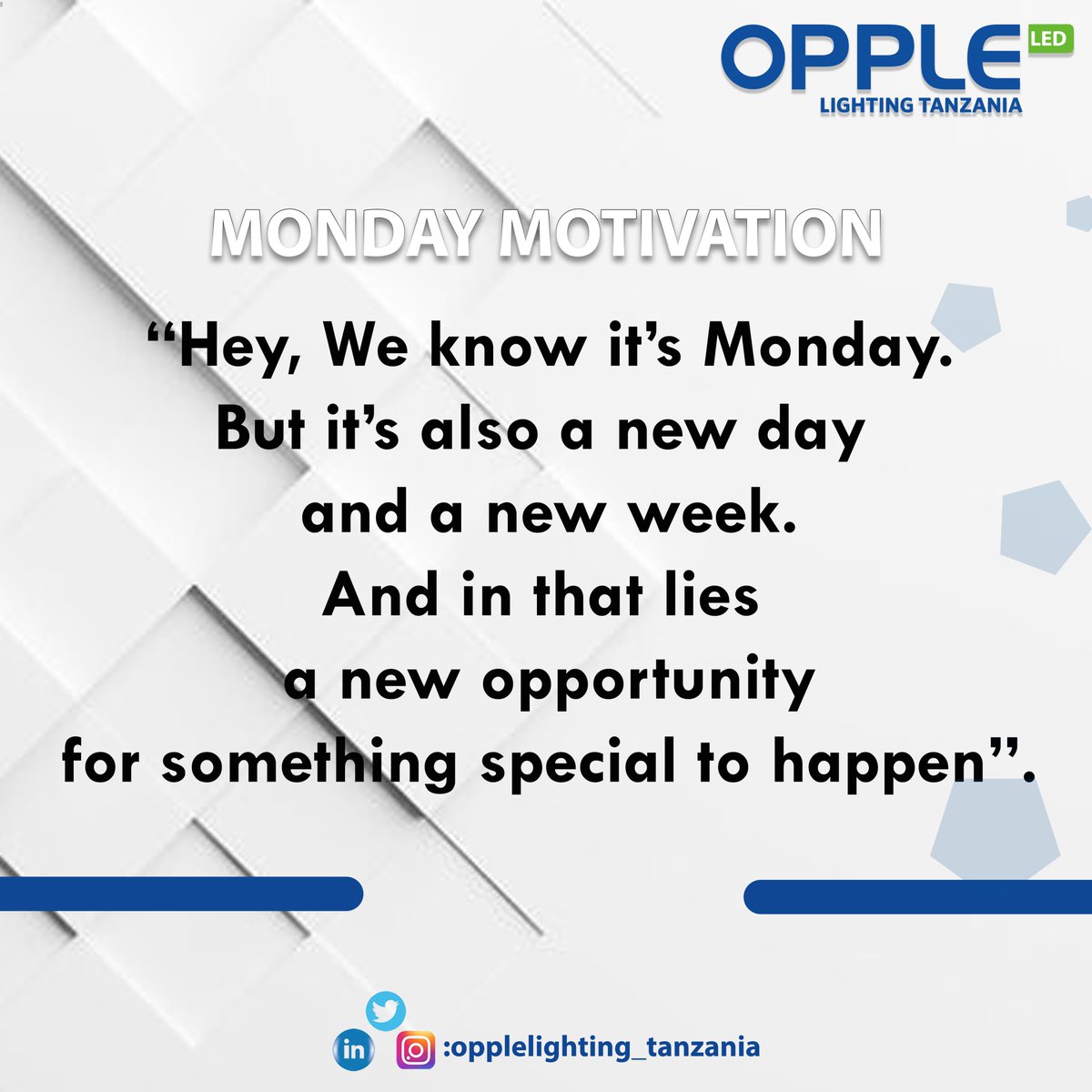 OPPLE LED
LIGHTING TANZANIA

MONDAY MOTIVATION

“Hey, We know it’s Monday. But it’s also a new day and a new week. And in that lies a new opportunity for something special to happen”.

in :opplelighting_tanzania